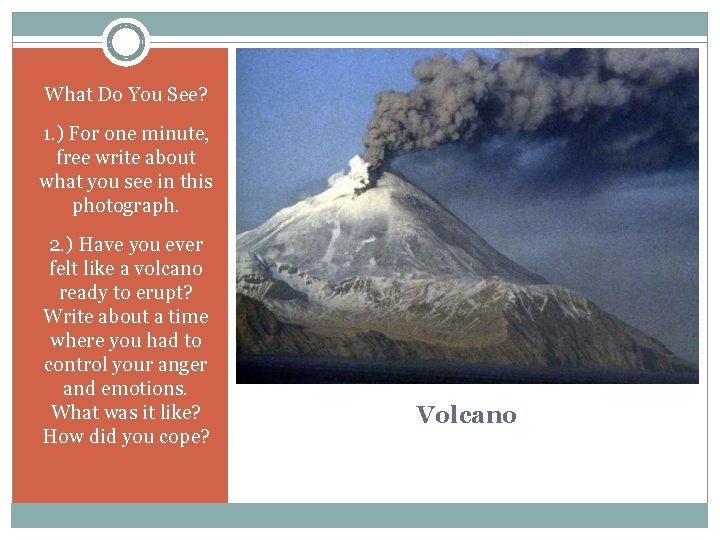 What Do You See?

1.) For one minute, free write about what you see in this photograph.

2.) Have you ever felt like a volcano ready to erupt? Write about a time where you had to control your anger and emotions. What was it like? How did you cope?

Volcano